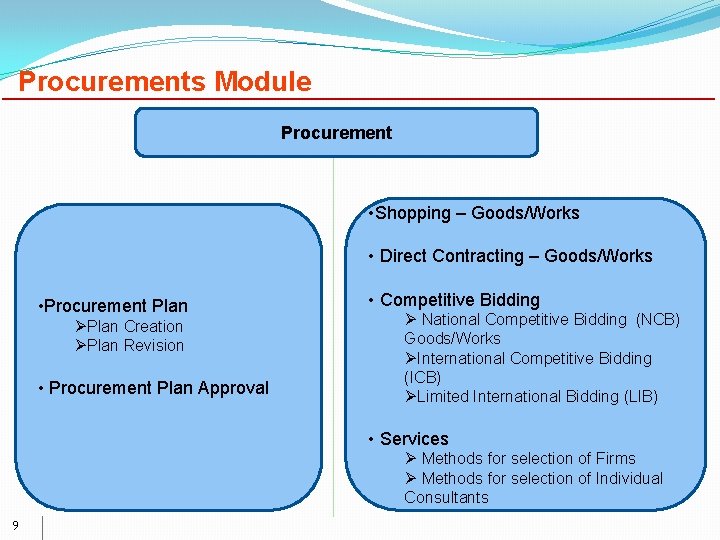 Procurements Module

Procurement

•Procurement Plan
➢Plan Creation
➢Plan Revision

• Procurement Plan Approval

•Shopping – Goods/Works

• Direct Contracting – Goods/Works

• Competitive Bidding
➢ National Competitive Bidding (NCB) Goods/Works
➢International Competitive Bidding (ICB)
➢Limited International Bidding (LIB)

• Services
➢ Methods for selection of Firms
➢ Methods for selection of Individual Consultants

9